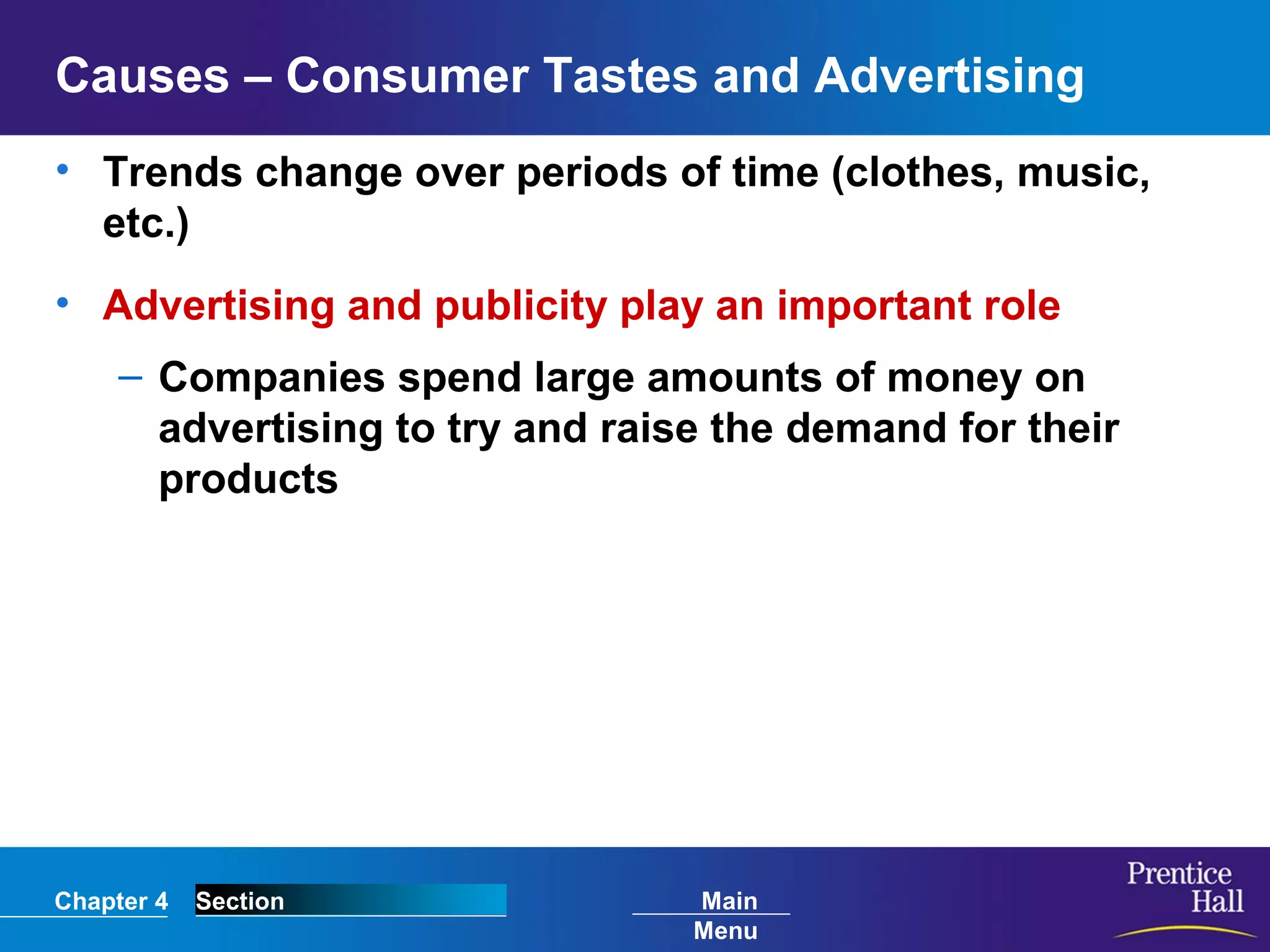 Causes – Consumer Tastes and Advertising

• Trends change over periods of time (clothes, music, etc.)

• Advertising and publicity play an important role

– Companies spend large amounts of money on advertising to try and raise the demand for their products

Chapter 4 Section Main Menu

Prentice Hall